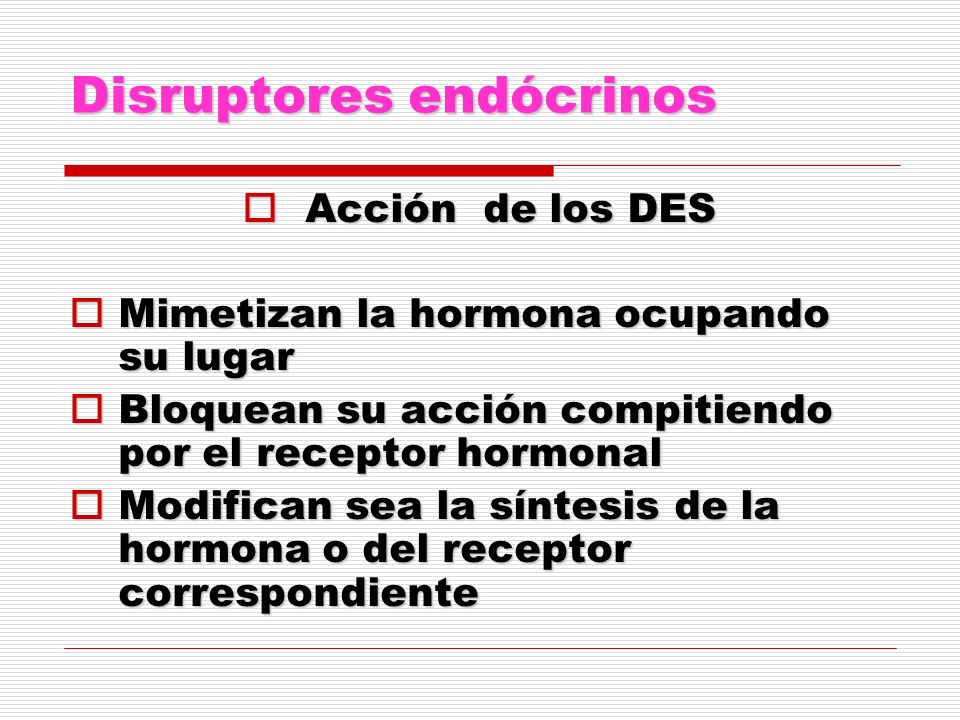 Disruptores endócrinos

Acción de los DES

Mimetizan la hormona ocupando su lugar

Bloquean su acción compitiendo por el receptor hormonal

Modifican sea la síntesis de la hormona o del receptor correspondiente